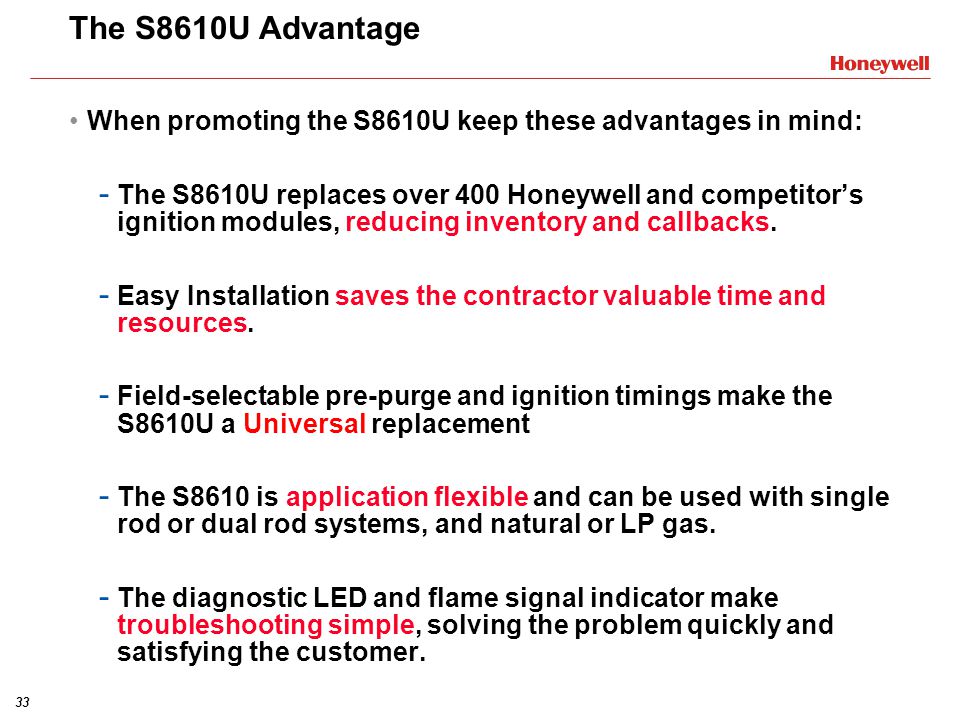 The S8610U Advantage

Honeywell

• When promoting the S8610U keep these advantages in mind:

- The S8610U replaces over 400 Honeywell and competitor's ignition modules, reducing inventory and callbacks.

- Easy Installation saves the contractor valuable time and resources.

- Field-selectable pre-purge and ignition timings make the S8610U a Universal replacement

- The S8610 is application flexible and can be used with single rod or dual rod systems, and natural or LP gas.

- The diagnostic LED and flame signal indicator make troubleshooting simple, solving the problem quickly and satisfying the customer.

33